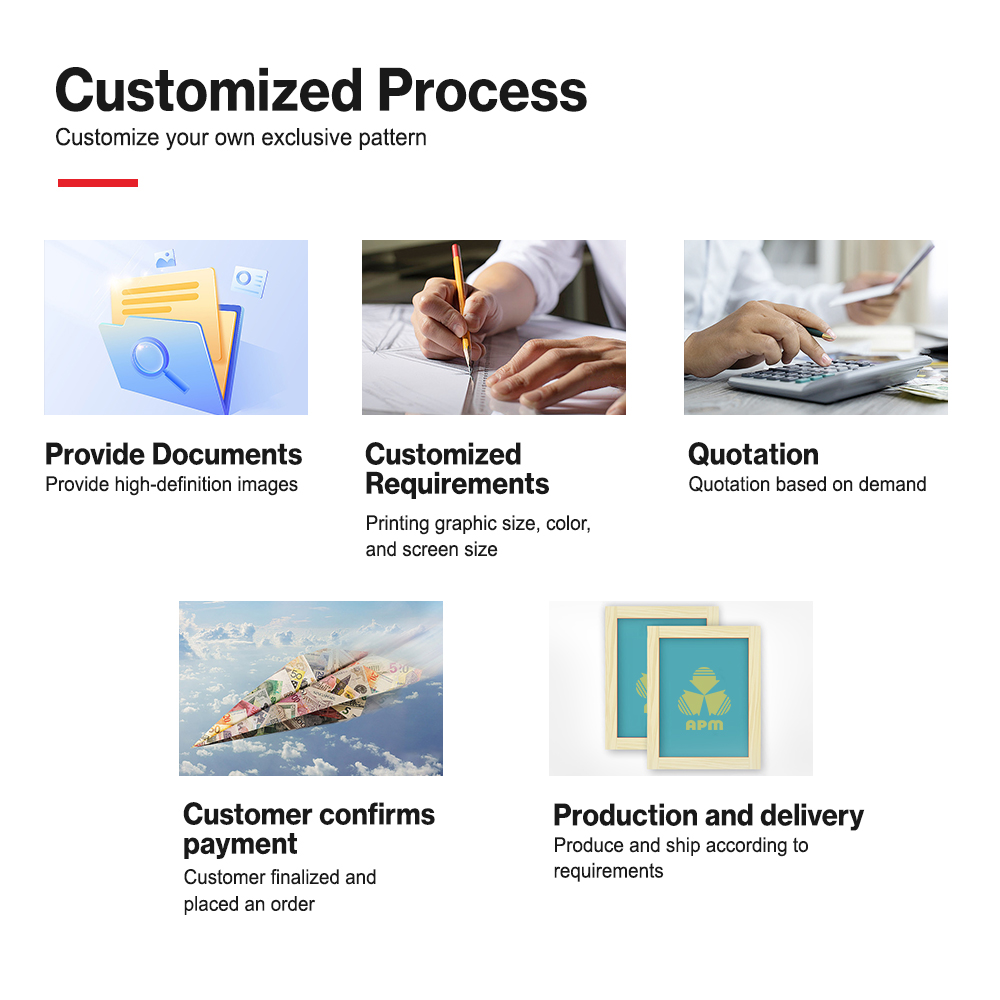 Customized Process
Customize your own exclusive pattern

Provide Documents
Provide high-definition images

Customized Requirements
Printing graphic size, color, and screen size

Quotation
Quotation based on demand

Customer confirms payment
Customer finalized and placed an order

APM

Production and delivery
Produce and ship according to requirements